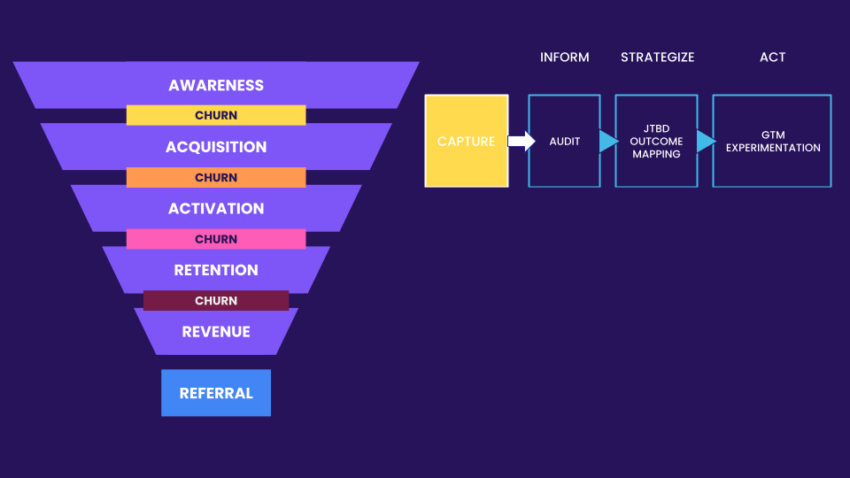 AWARENESS

CHURN

ACQUISITION

CHURN

ACTIVATION

CHURN

RETENTION

CHURN

REVENUE

REFERRAL

INFORM

STRATEGIZE

ACT

CAPTURE

AUDIT

JTBD OUTCOME MAPPING

GTM EXPERIMENTATION